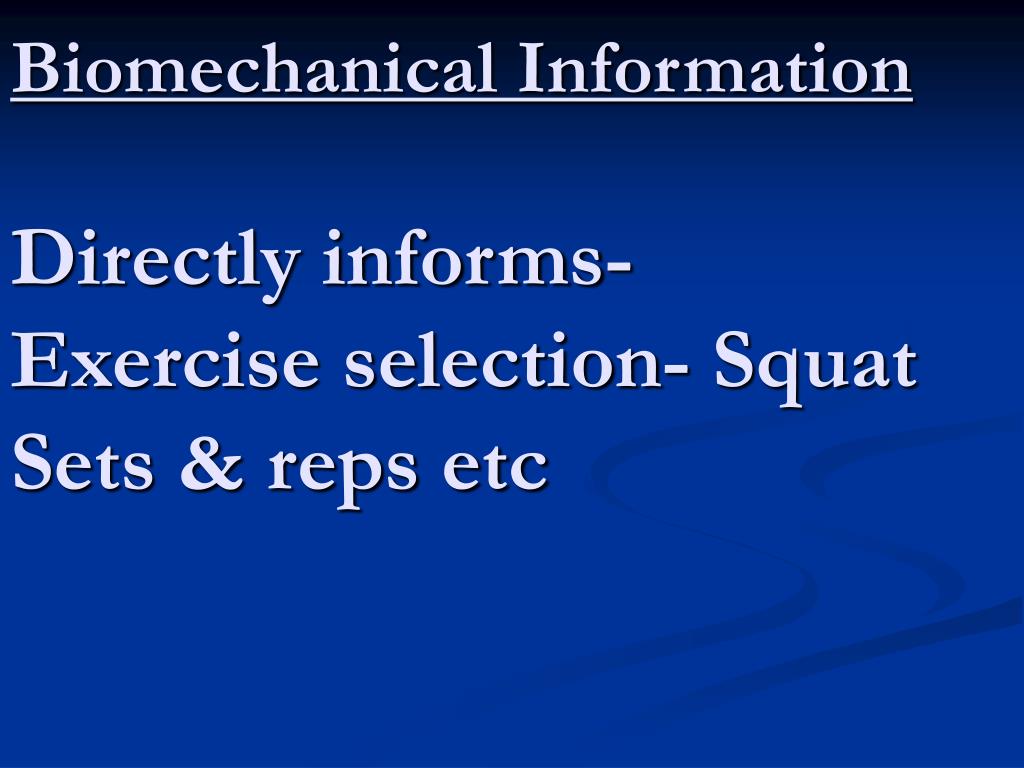 Biomechanical Information

Directly informs-
Exercise selection- Squat
Sets & reps etc